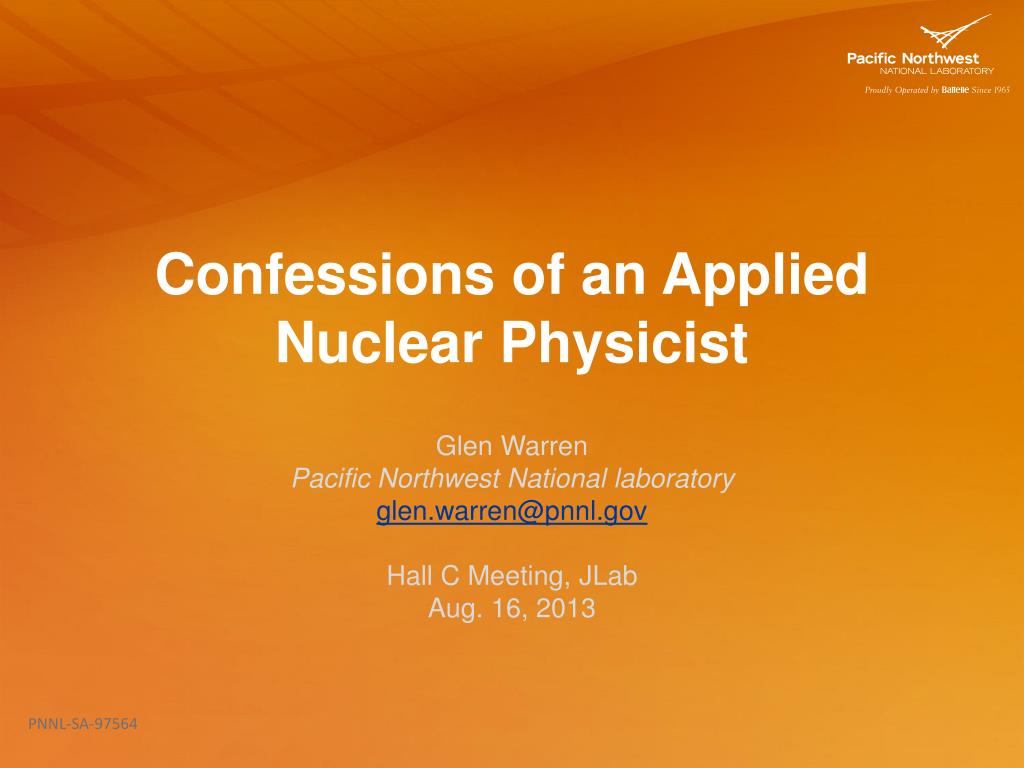 Pacific Northwest
NATIONAL LABORATORY
Proudly Operated by Battelle Since 1965

Confessions of an Applied Nuclear Physicist

Glen Warren
Pacific Northwest National laboratory
glen.warren@pnnl.gov

Hall C Meeting, JLab
Aug. 16, 2013

PNNL-SA-97564